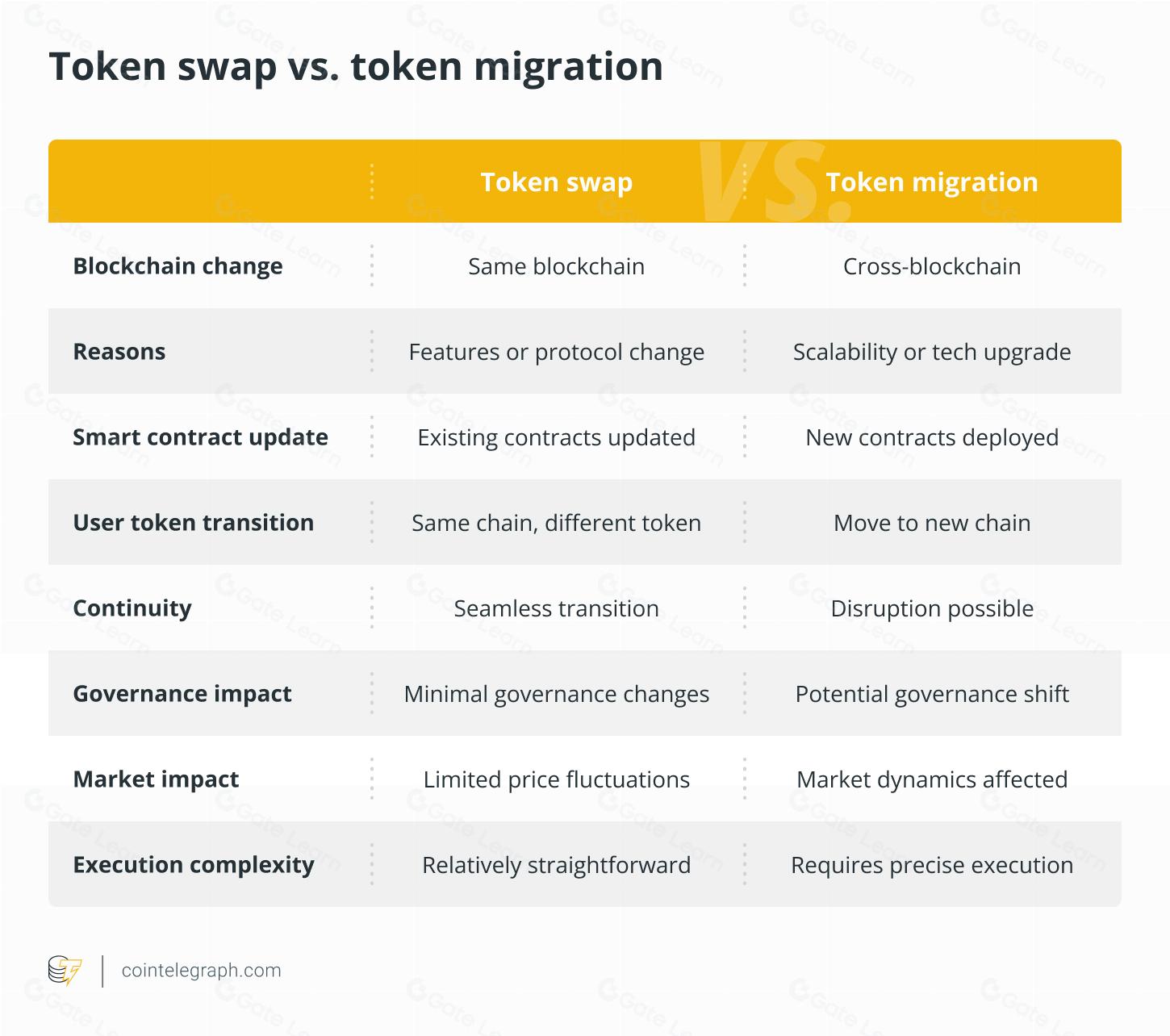 Token swap vs. token migration

| | Token swap | Token migration |
|---|---|---|
| Blockchain change | Same blockchain | Cross-blockchain |
| Reasons | Features or protocol change | Scalability or tech upgrade |
| Smart contract update | Existing contracts updated | New contracts deployed |
| User token transition | Same chain, different token | Move to new chain |
| Continuity | Seamless transition | Disruption possible |
| Governance impact | Minimal governance changes | Potential governance shift |
| Market impact | Limited price fluctuations | Market dynamics affected |
| Execution complexity | Relatively straightforward | Requires precise execution |

VS.

cointelegraph.com

Gate Learn